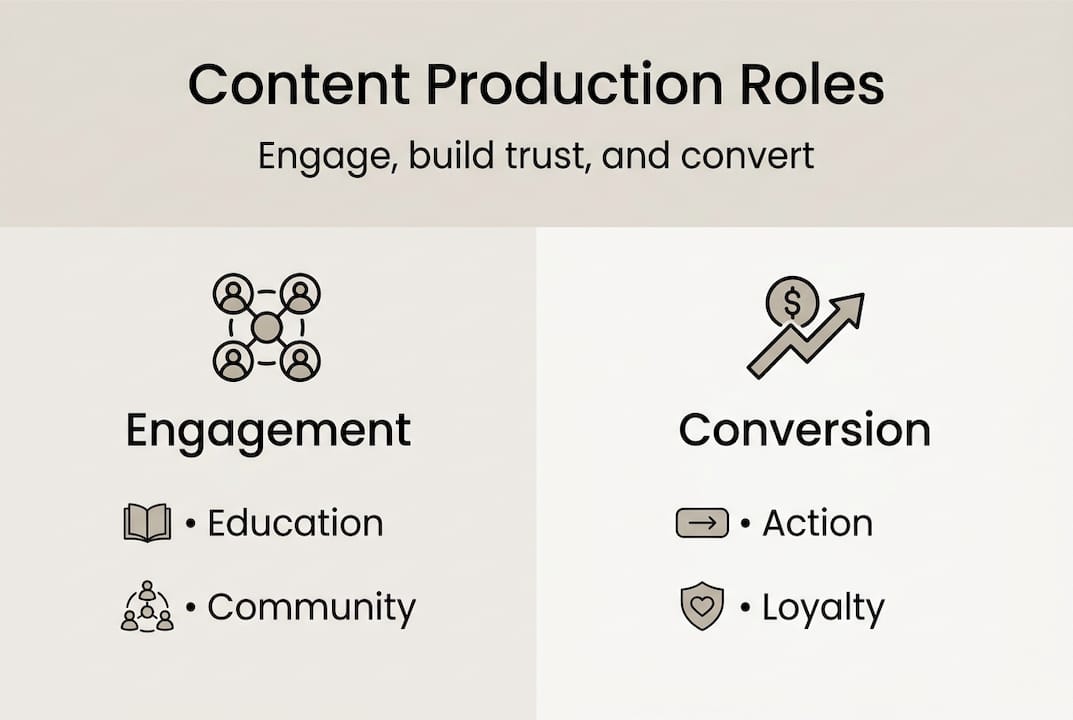 Content Production Roles

Engage, build trust, and convert

Engagement

• Education

• Community

Conversion

• Action

• Loyalty